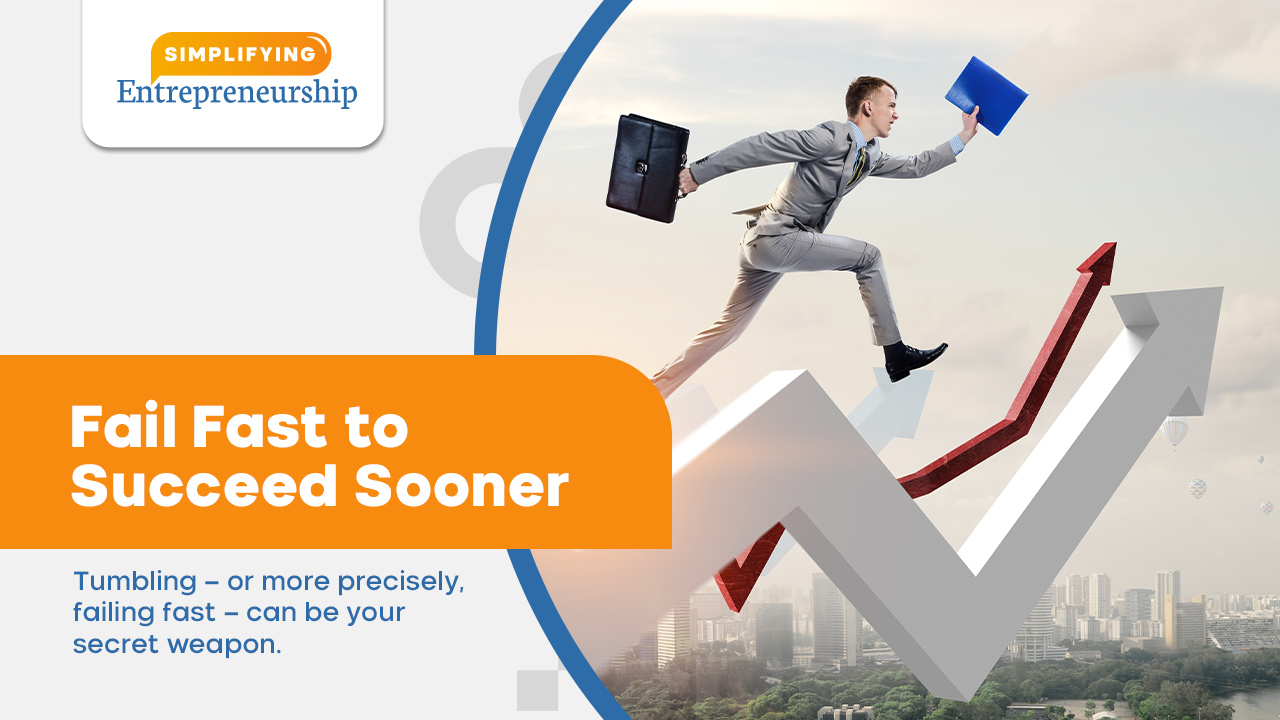 SIMPLIFYING
Entrepreneurship

Fail Fast to Succeed Sooner

Tumbling – or more precisely, failing fast – can be your secret weapon.